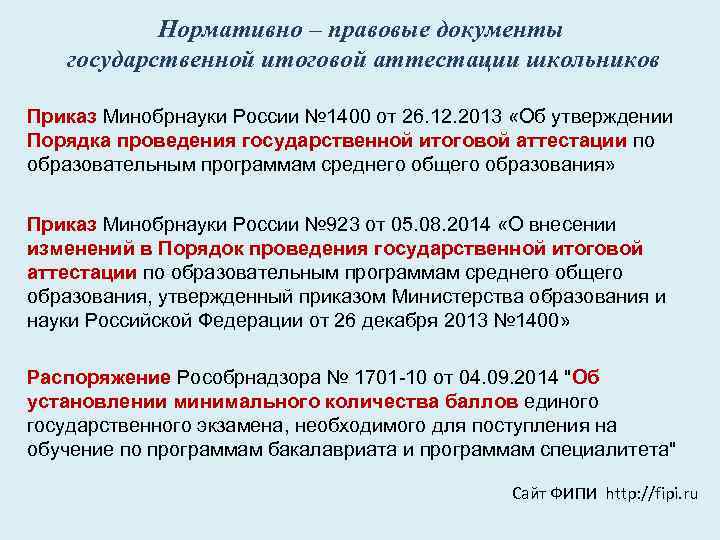 Нормативно – правовые документы государственной итоговой аттестации школьников

Приказ Минобрнауки России №1400 от 26.12.2013 «Об утверждении Порядка проведения государственной итоговой аттестации по образовательным программам среднего общего образования»

Приказ Минобрнауки России №923 от 05.08.2014 «О внесении изменений в Порядок проведения государственной итоговой аттестации по образовательным программам среднего общего образования, утвержденный приказом Министерства образования и науки Российской Федерации от 26 декабря 2013 №1400»

Распоряжение Рособрнадзора № 1701-10 от 04.09.2014 "Об установлении минимального количества баллов единого государственного экзамена, необходимого для поступления на обучение по программам бакалавриата и программам специалитета"

Сайт ФИПИ http://fipi.ru